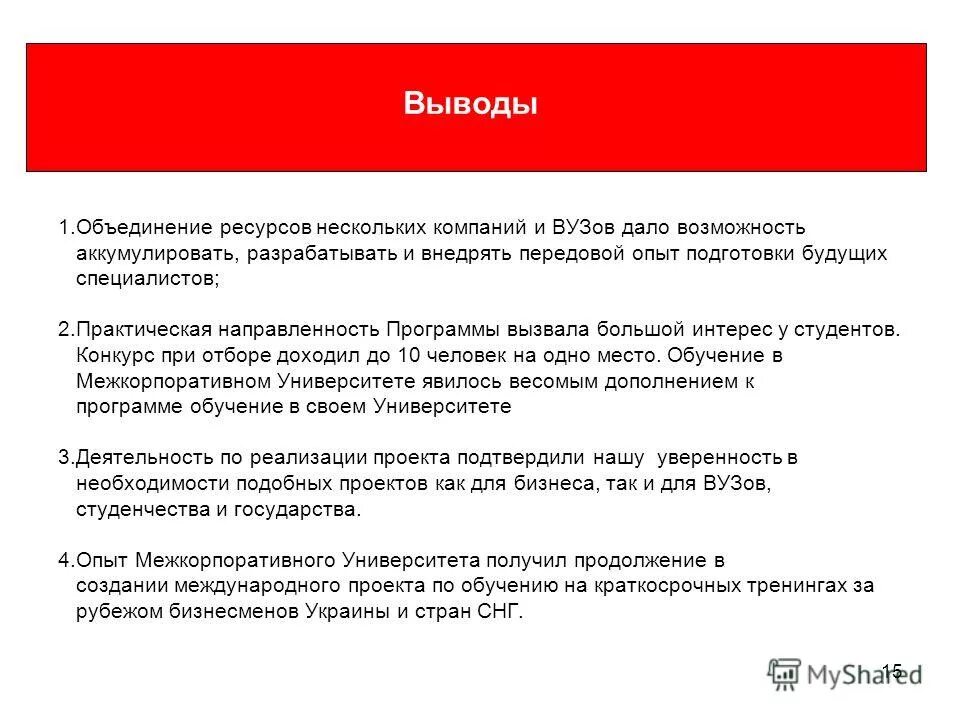 Выводы

1.Объединение ресурсов нескольких компаний и ВУЗов дало возможность аккумулировать, разрабатывать и внедрять передовой опыт подготовки будущих специалистов;

2.Практическая направленность Программы вызвала большой интерес у студентов. Конкурс при отборе доходил до 10 человек на одно место. Обучение в Межкорпоративном Университете явилось весомым дополнением к программе обучение в своем Университете

3.Деятельность по реализации проекта подтвердили нашу уверенность в необходимости подобных проектов как для бизнеса, так и для ВУЗов, студенчества и государства.

4.Опыт Межкорпоративного Университета получил продолжение в создании международного проекта по обучению на краткосрочных тренингах за рубежом бизнесменов Украины и стран СНГ.

15

MyShared